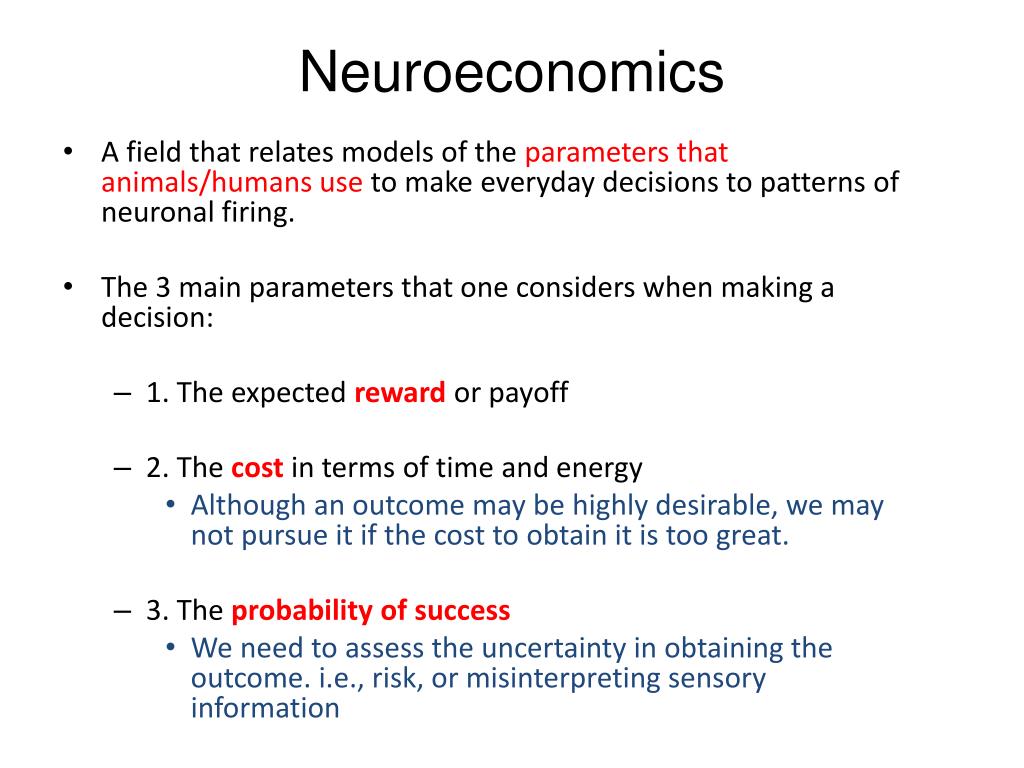 Neuroeconomics

• A field that relates models of the parameters that animals/humans use to make everyday decisions to patterns of neuronal firing.

• The 3 main parameters that one considers when making a decision:

– 1. The expected reward or payoff

– 2. The cost in terms of time and energy
  • Although an outcome may be highly desirable, we may not pursue it if the cost to obtain it is too great.

– 3. The probability of success
  • We need to assess the uncertainty in obtaining the outcome. i.e., risk, or misinterpreting sensory information